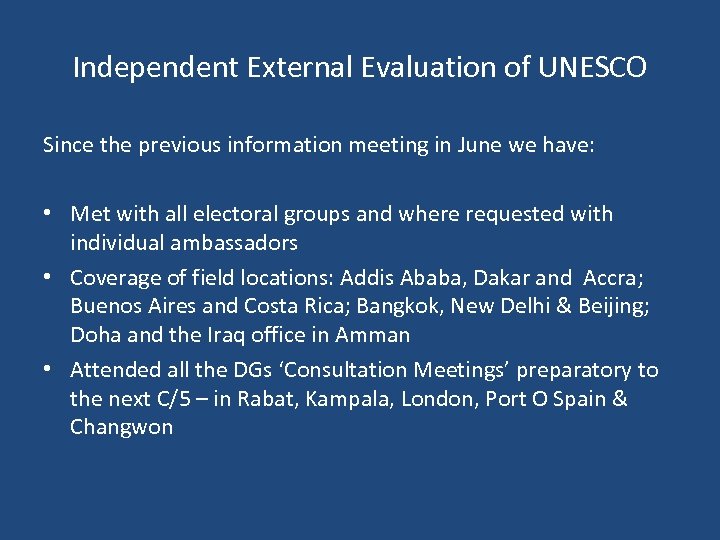 Independent External Evaluation of UNESCO

Since the previous information meeting in June we have:

• Met with all electoral groups and where requested with individual ambassadors
• Coverage of field locations: Addis Ababa, Dakar and Accra; Buenos Aires and Costa Rica; Bangkok, New Delhi & Beijing; Doha and the Iraq office in Amman
• Attended all the DGs ‘Consultation Meetings’ preparatory to the next C/5 – in Rabat, Kampala, London, Port O Spain & Changwon